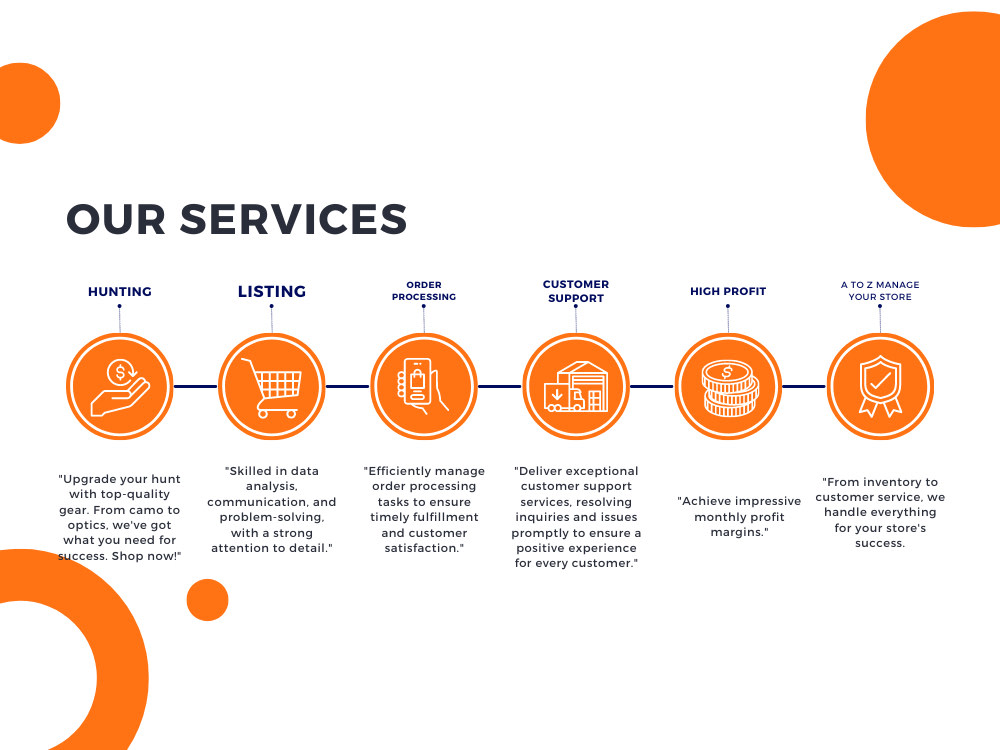 OUR SERVICES

HUNTING

"Upgrade your hunt with top-quality gear. From camo to optics, we've got what you need for success. Shop now!"

LISTING

"Skilled in data analysis, communication, and problem-solving, with a strong attention to detail."

ORDER PROCESSING

"Efficiently manage order processing tasks to ensure timely fulfillment and customer satisfaction."

CUSTOMER SUPPORT

"Deliver exceptional customer support services, resolving inquiries and issues promptly to ensure a positive experience for every customer."

HIGH PROFIT

"Achieve impressive monthly profit margins."

A TO Z MANAGE YOUR STORE

"From inventory to customer service, we handle everything for your store's success.